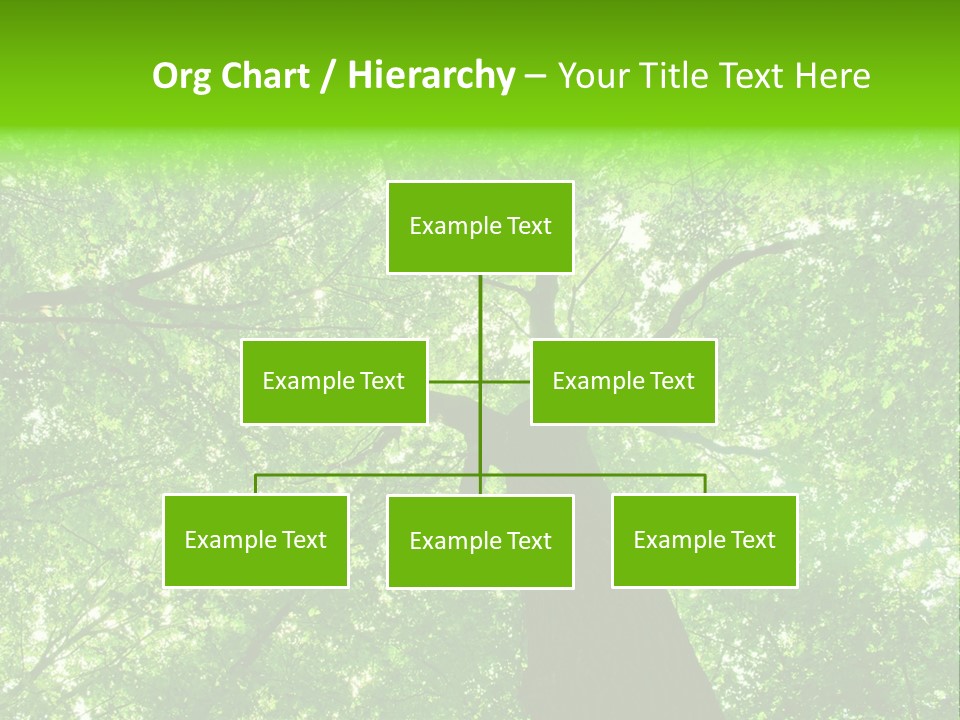 Org Chart / Hierarchy – Your Title Text Here

Example Text

Example Text

Example Text

Example Text

Example Text

Example Text